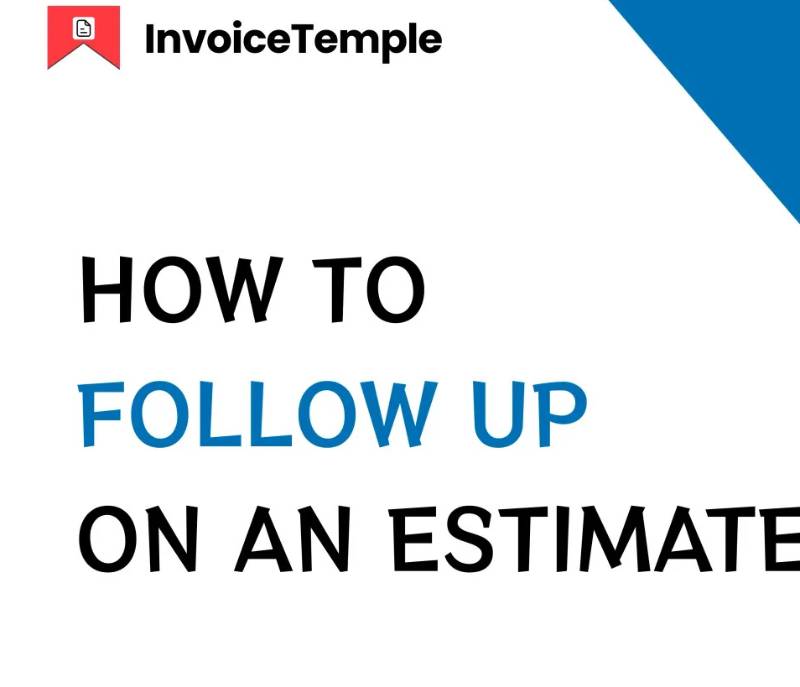 InvoiceTemple

HOW TO
FOLLOW UP
ON AN ESTIMATE